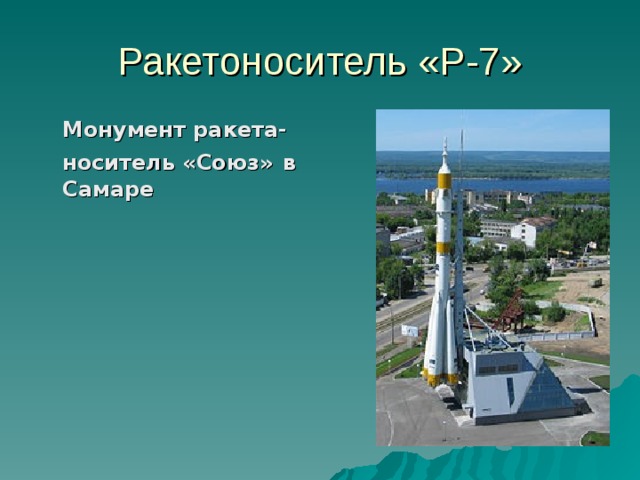 Ракетоноситель «Р-7»

Монумент ракета-носитель «Союз» в Самаре